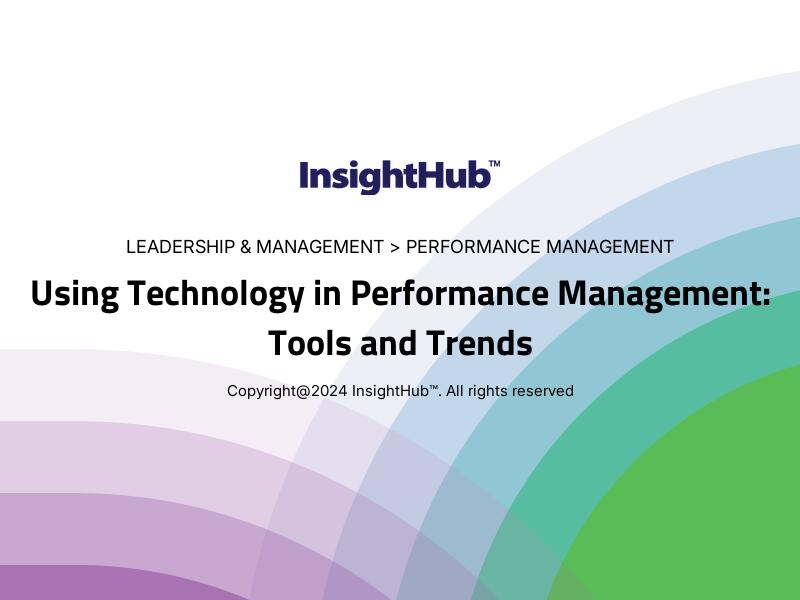 InsightHub™

LEADERSHIP & MANAGEMENT > PERFORMANCE MANAGEMENT

Using Technology in Performance Management: Tools and Trends

Copyright@2024 InsightHub™. All rights reserved